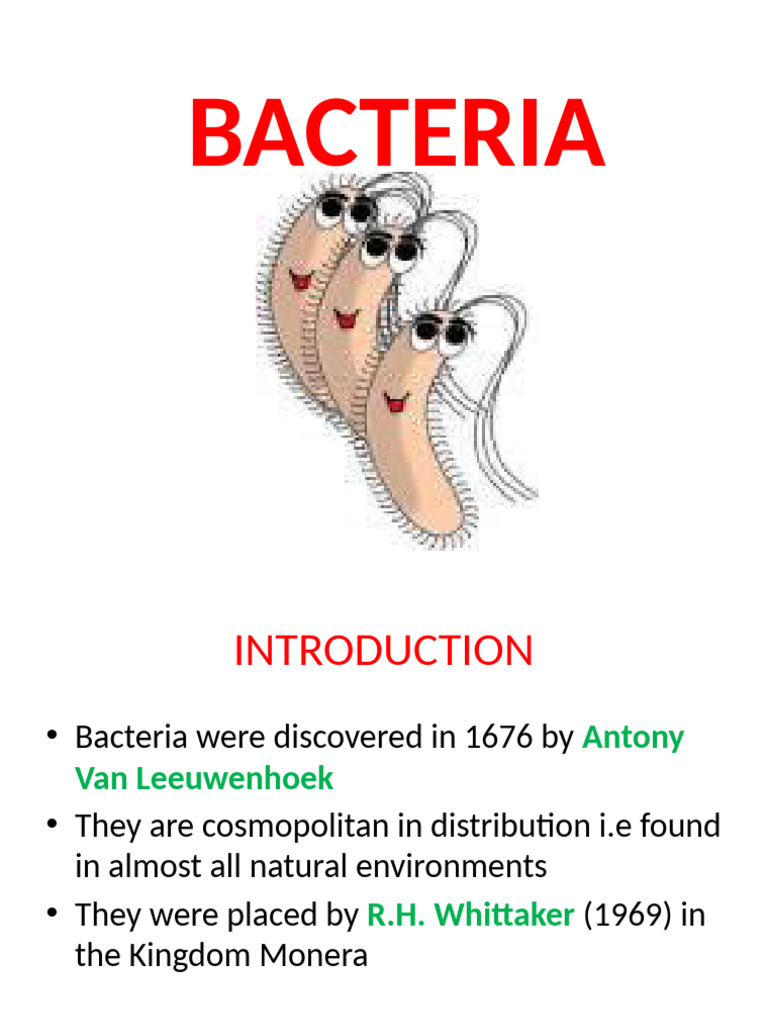 BACTERIA

INTRODUCTION

• Bacteria were discovered in 1676 by Antony Van Leeuwenhoek
• They are cosmopolitan in distribution i.e found in almost all natural environments
• They were placed by R.H. Whittaker (1969) in the Kingdom Monera